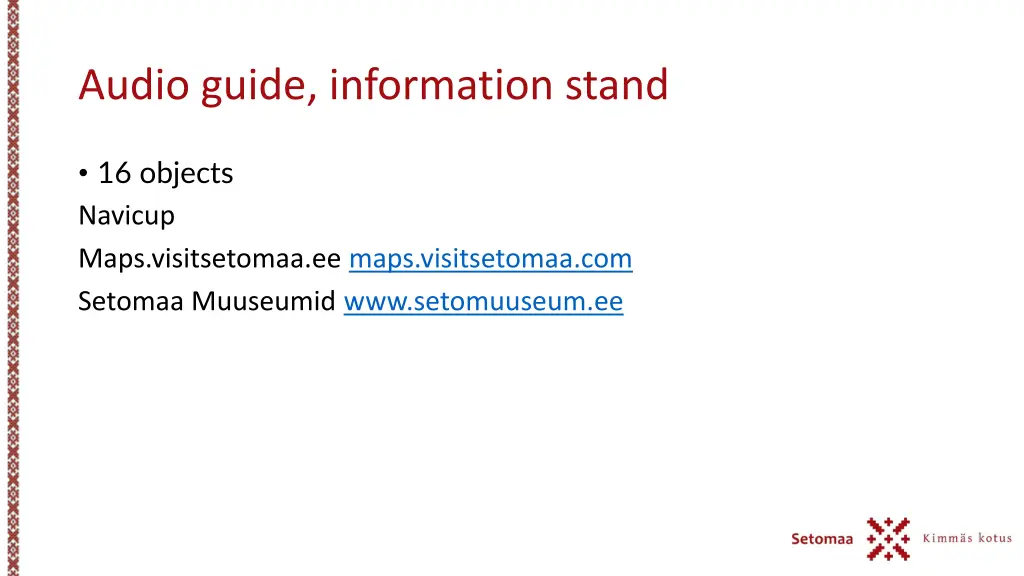 Audio guide, information stand

• 16 objects

Navicup

Maps.visitsetomaa.ee maps.visitsetomaa.com

Setomaa Muuseumid www.setomuuseum.ee

Setomaa Kimmäs kotus